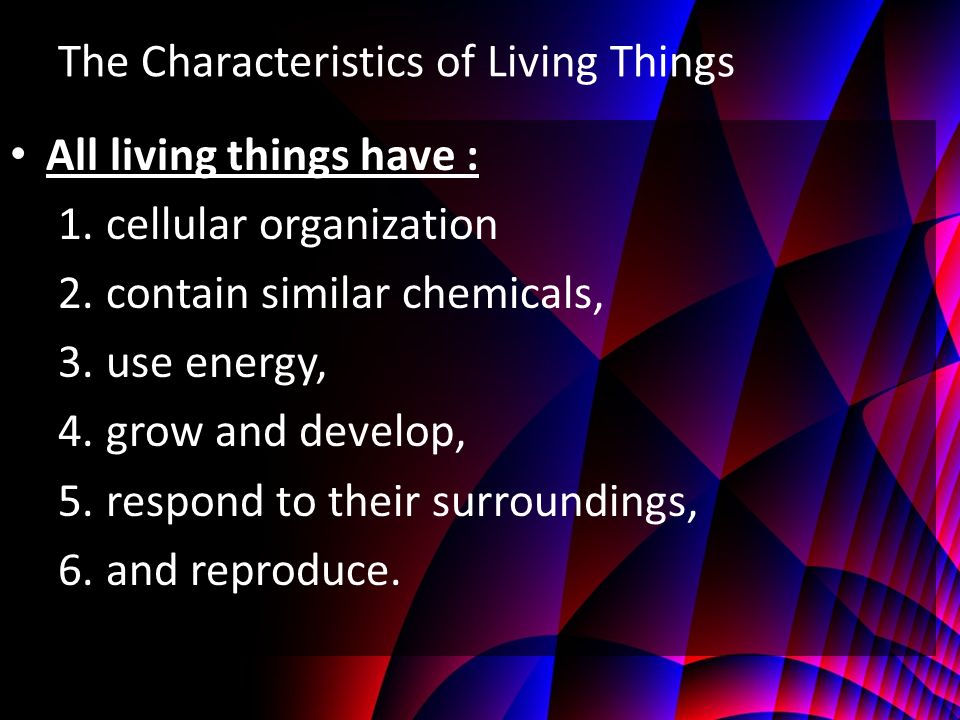 The Characteristics of Living Things

• All living things have :

1. cellular organization
2. contain similar chemicals,
3. use energy,
4. grow and develop,
5. respond to their surroundings,
6. and reproduce.